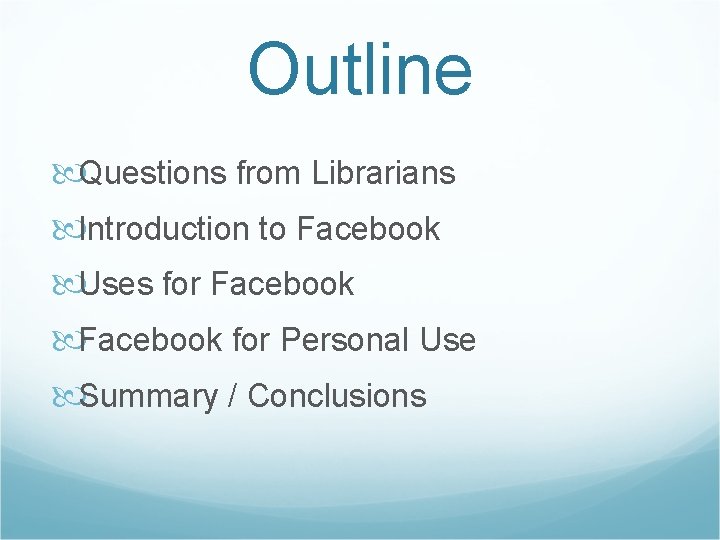 Outline

Questions from Librarians

Introduction to Facebook

Uses for Facebook

Facebook for Personal Use

Summary / Conclusions